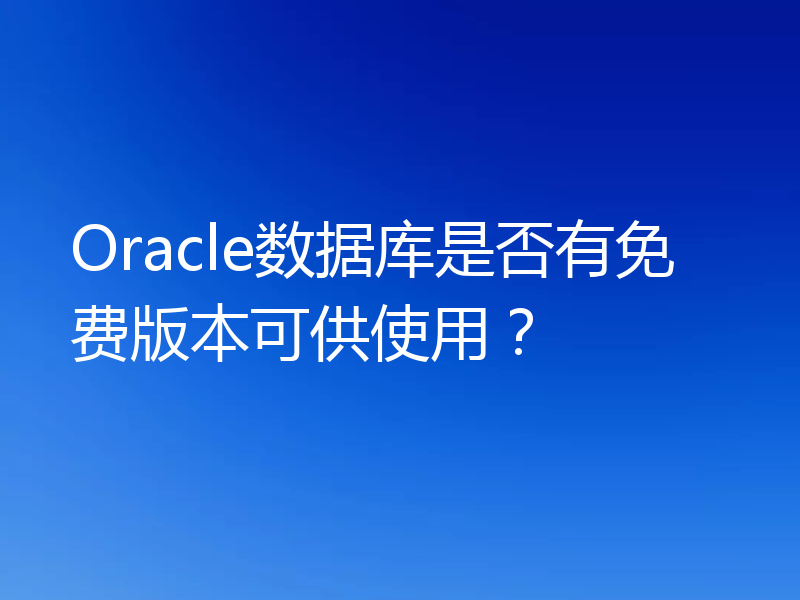 Oracle数据库是否有免费版本可供使用？